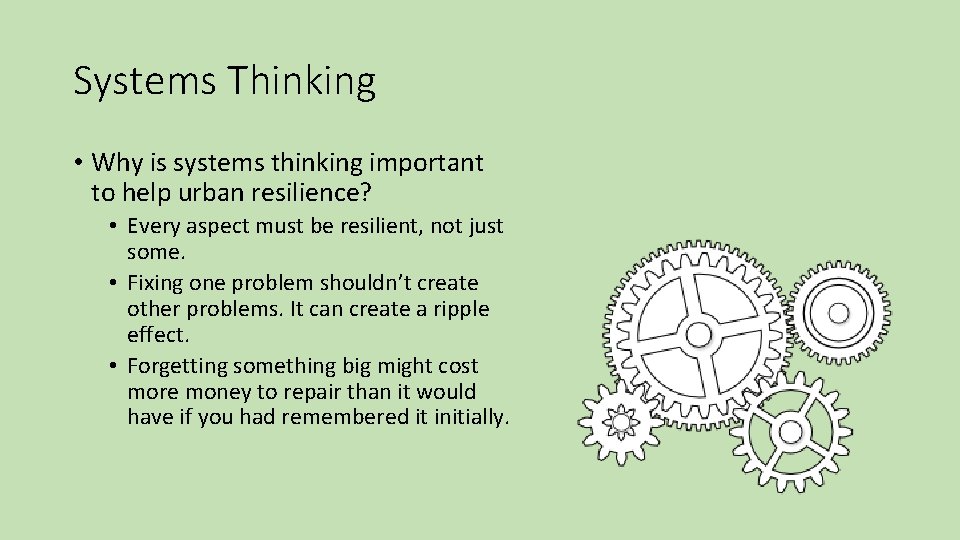 Systems Thinking

• Why is systems thinking important to help urban resilience?

• Every aspect must be resilient, not just some.
• Fixing one problem shouldn’t create other problems. It can create a ripple effect.
• Forgetting something big might cost more money to repair than it would have if you had remembered it initially.